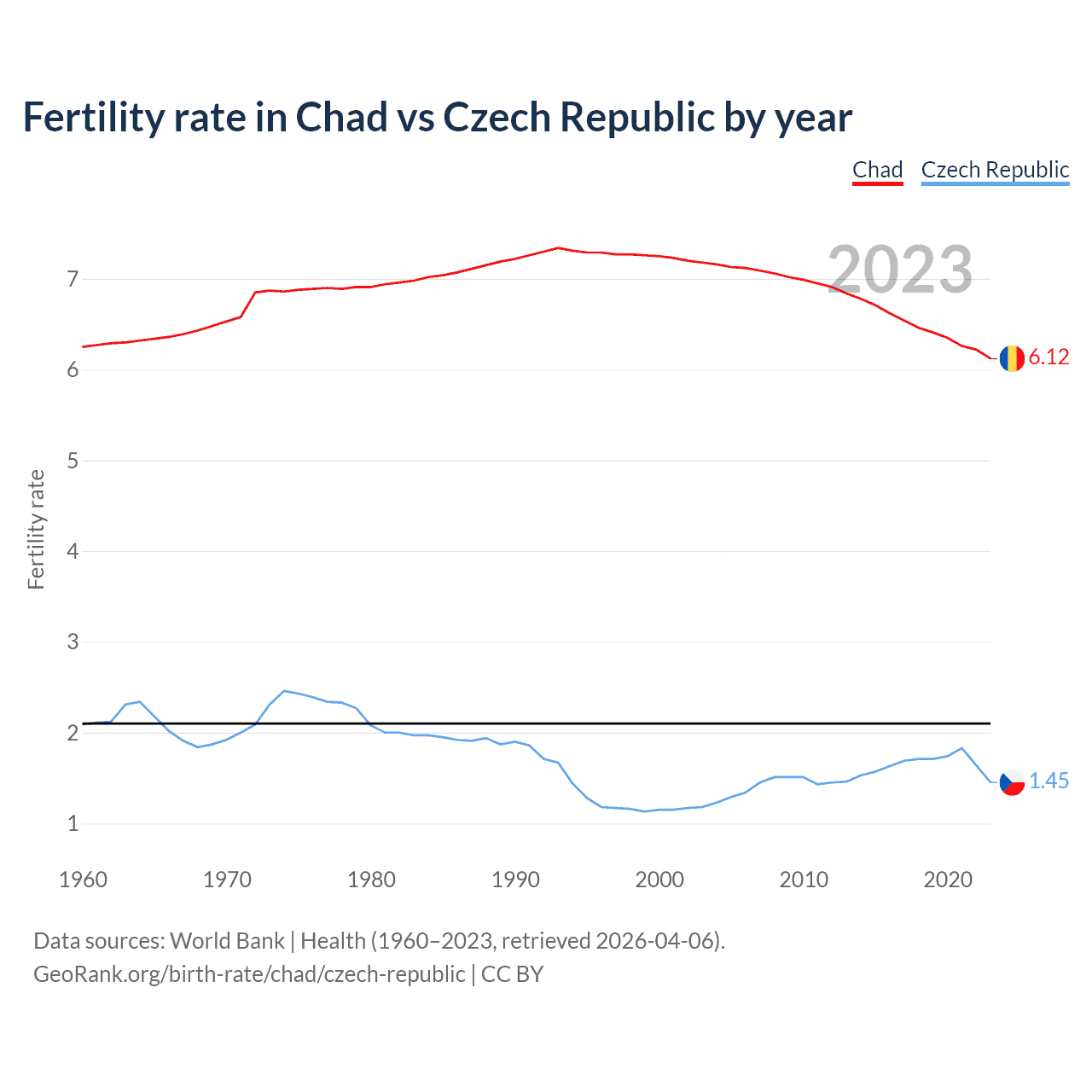 Fertility rate in Chad vs Czech Republic by year

Chad Czech Republic

2023

Fertility rate

7
6
5
4
3
2
1

6.12
1.45

1960 1970 1980 1990 2000 2010 2020

Data sources: World Bank | Health (1960–2023, retrieved 2026-04-06).
GeoRank.org/birth-rate/chad/czech-republic | CC BY